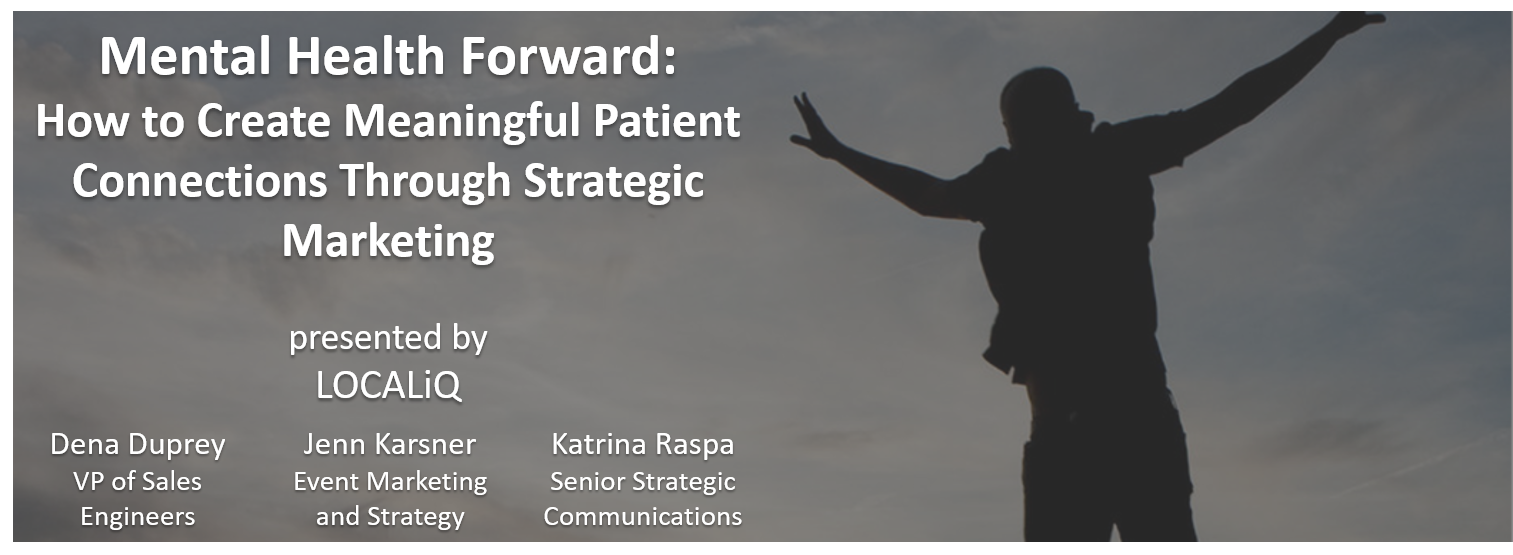 Mental Health Forward:
How to Create Meaningful Patient Connections Through Strategic Marketing

presented by
LOCALiQ

Dena Duprey
VP of Sales Engineers

Jenn Karsner
Event Marketing and Strategy

Katrina Raspa
Senior Strategic Communications